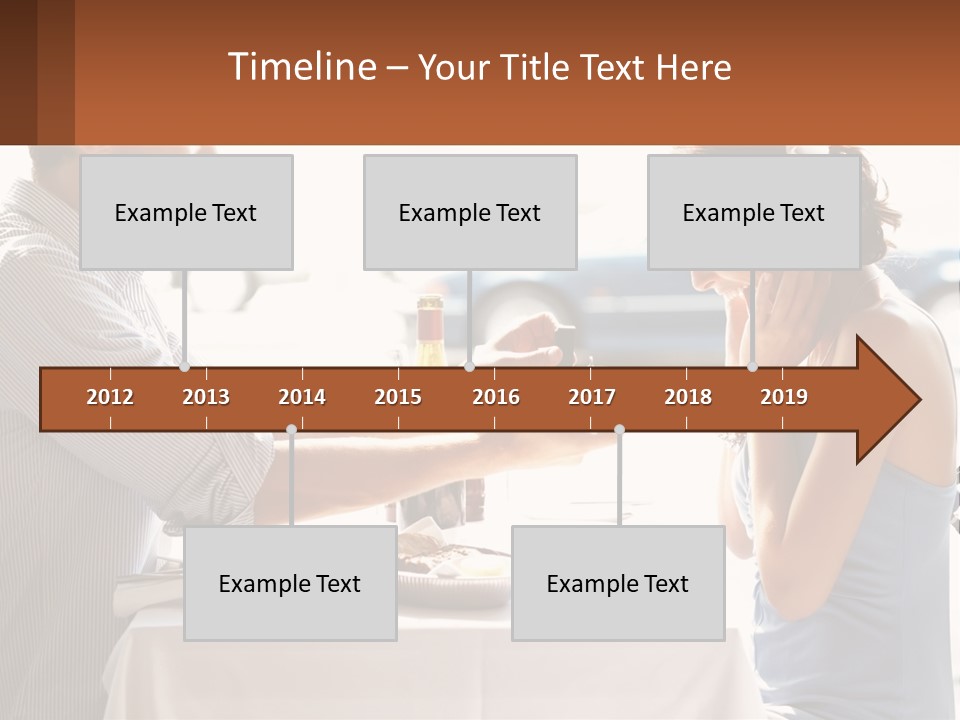 Timeline – Your Title Text Here

Example Text

Example Text

Example Text

2012 2013 2014 2015 2016 2017 2018 2019

Example Text

Example Text